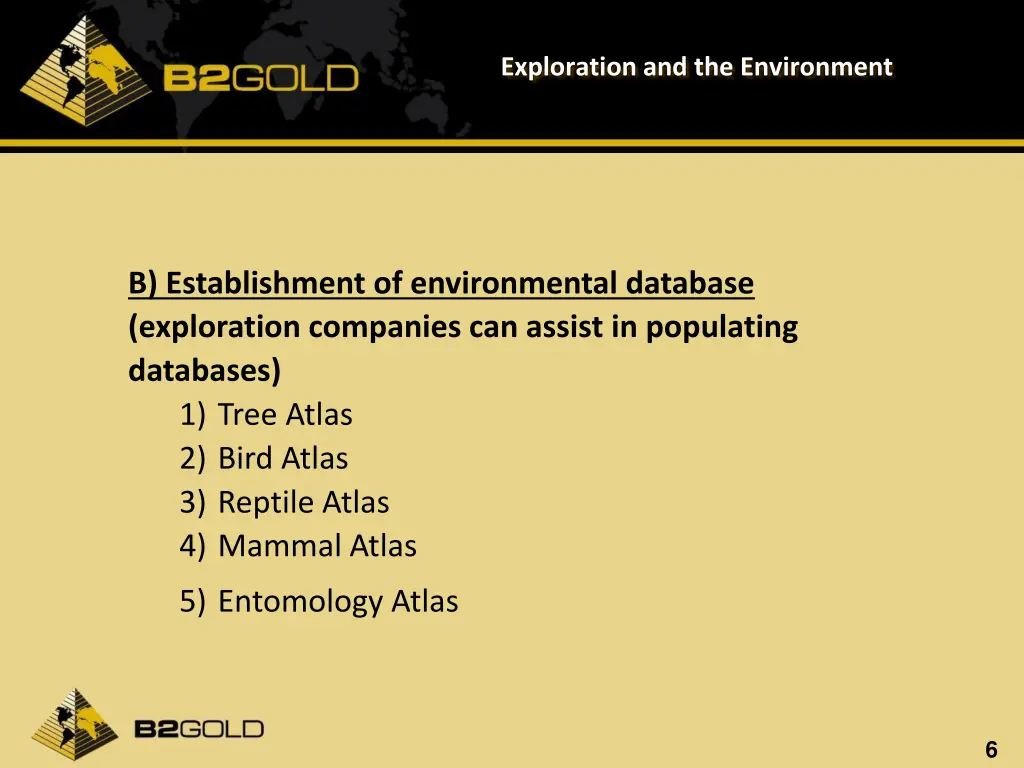 B2GOLD

Exploration and the Environment

B) Establishment of environmental database (exploration companies can assist in populating databases)

1) Tree Atlas
2) Bird Atlas
3) Reptile Atlas
4) Mammal Atlas
5) Entomology Atlas

B2GOLD

6